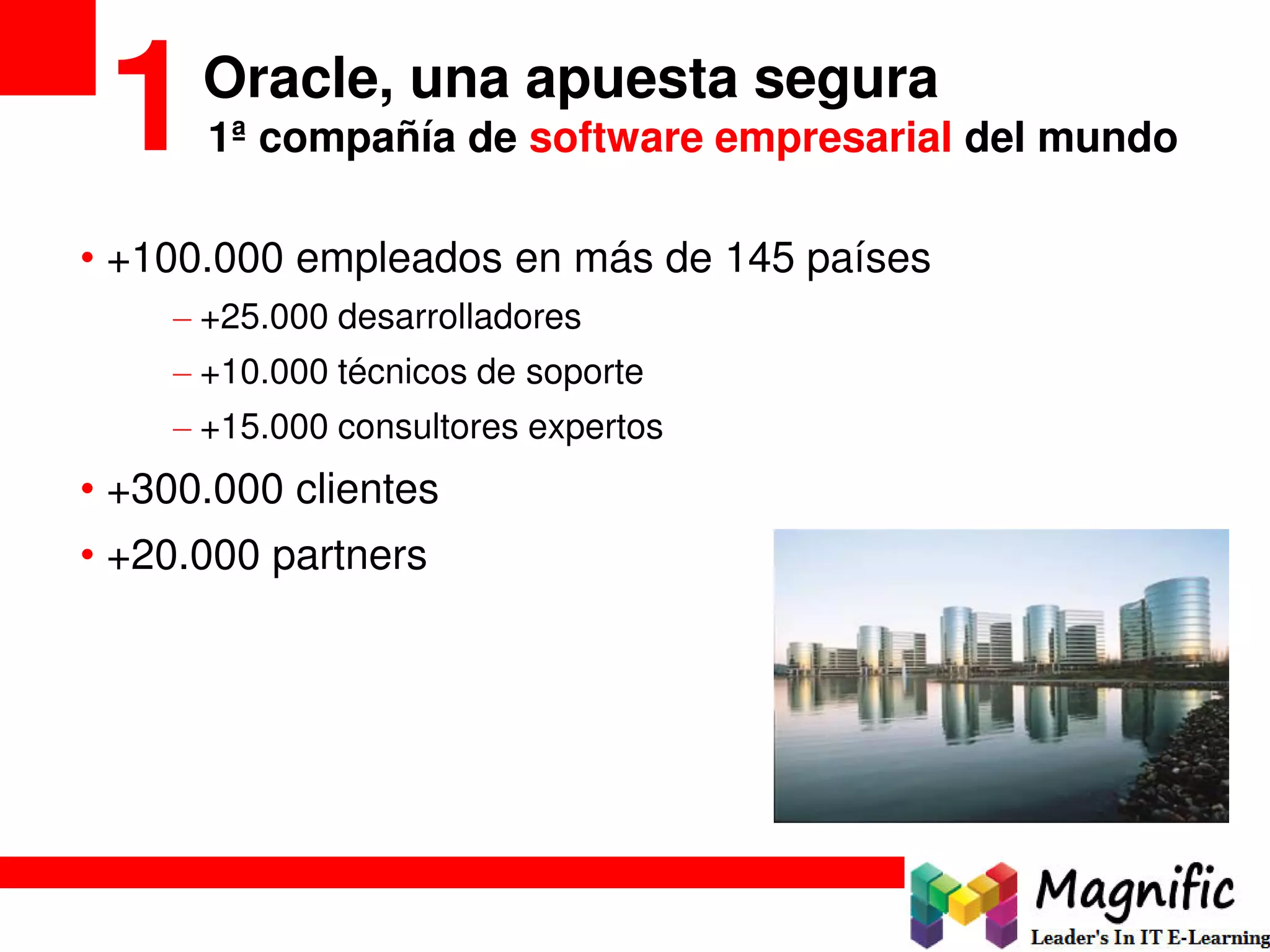 1 Oracle, una apuesta segura
1ª compañía de software empresarial del mundo

• +100.000 empleados en más de 145 países
– +25.000 desarrolladores
– +10.000 técnicos de soporte
– +15.000 consultores expertos
• +300.000 clientes
• +20.000 partners

Magnific
Leader's In IT E-Learning